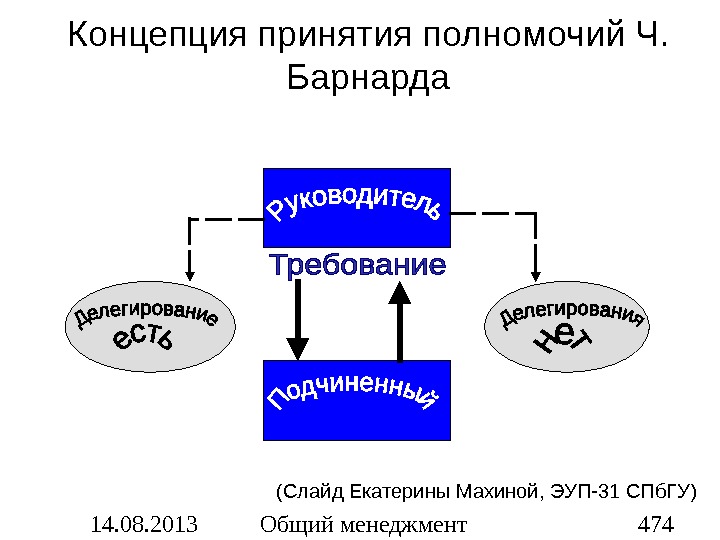 Концепция принятия полномочий Ч. Барнарда

Руководитель

Требование

Делегирование есть

Делегирования нет

Подчиненный

(Слайд Екатерины Махиной, ЭУП-31 СПбГУ)

14.08.2013

Общий менеджмент

474